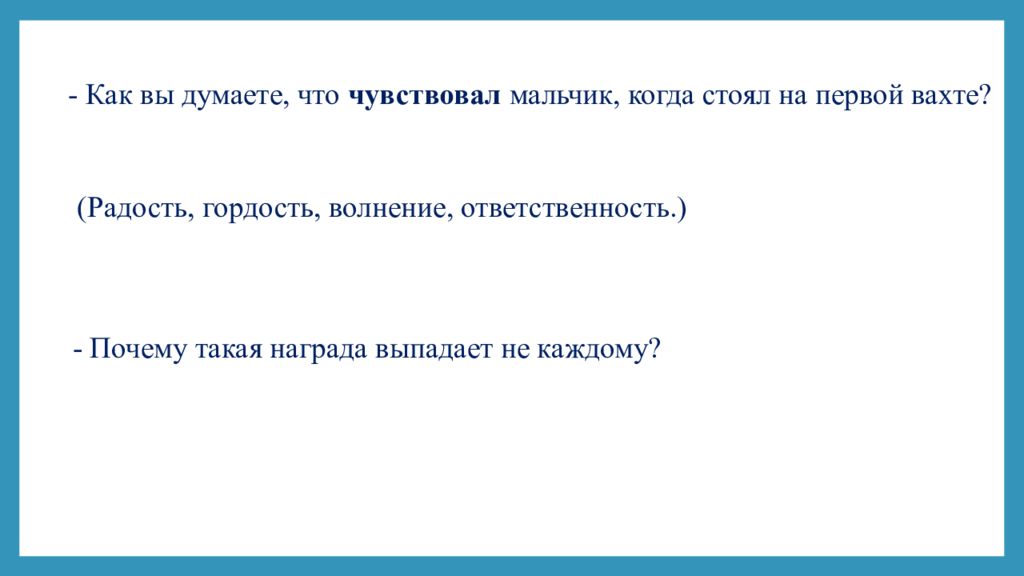 - Как вы думаете, что чувствовал мальчик, когда стоял на первой вахте?

(Радость, гордость, волнение, ответственность.)

- Почему такая награда выпадает не каждому?